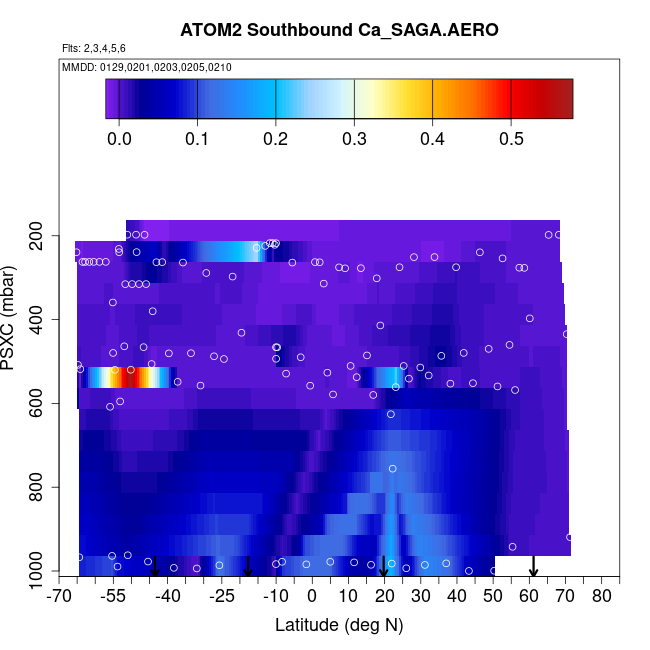 ATOM2 Southbound Ca_SAGA.AERO
Flts: 2,3,4,5,6
MMDD: 0129,0201,0203,0205,0210

0.0 0.1 0.2 0.3 0.4 0.5

PSXC (mbar)
200
400
600
800
1000

-70 -55 -40 -25 -10 0 10 20 30 40 50 60 70 80
Latitude (deg N)